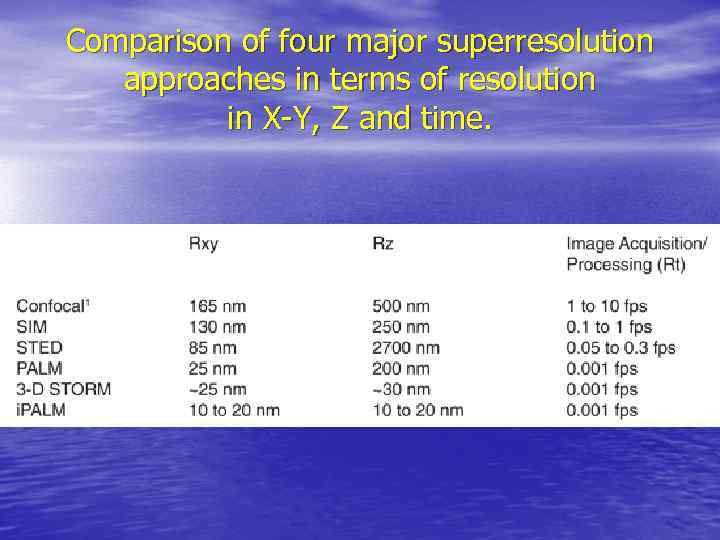 Comparison of four major superresolution approaches in terms of resolution in X-Y, Z and time.

|  | Rxy | Rz | Image Acquisition/ Processing (Rt) |
|---|---|---|---|
| Confocal$^1$ | 165 nm | 500 nm | 1 to 10 fps |
| SIM | 130 nm | 250 nm | 0.1 to 1 fps |
| STED | 85 nm | 2700 nm | 0.05 to 0.3 fps |
| PALM | 25 nm | 200 nm | 0.001 fps |
| 3-D STORM | ~25 nm | ~30 nm | 0.001 fps |
| iPALM | 10 to 20 nm | 10 to 20 nm | 0.001 fps |